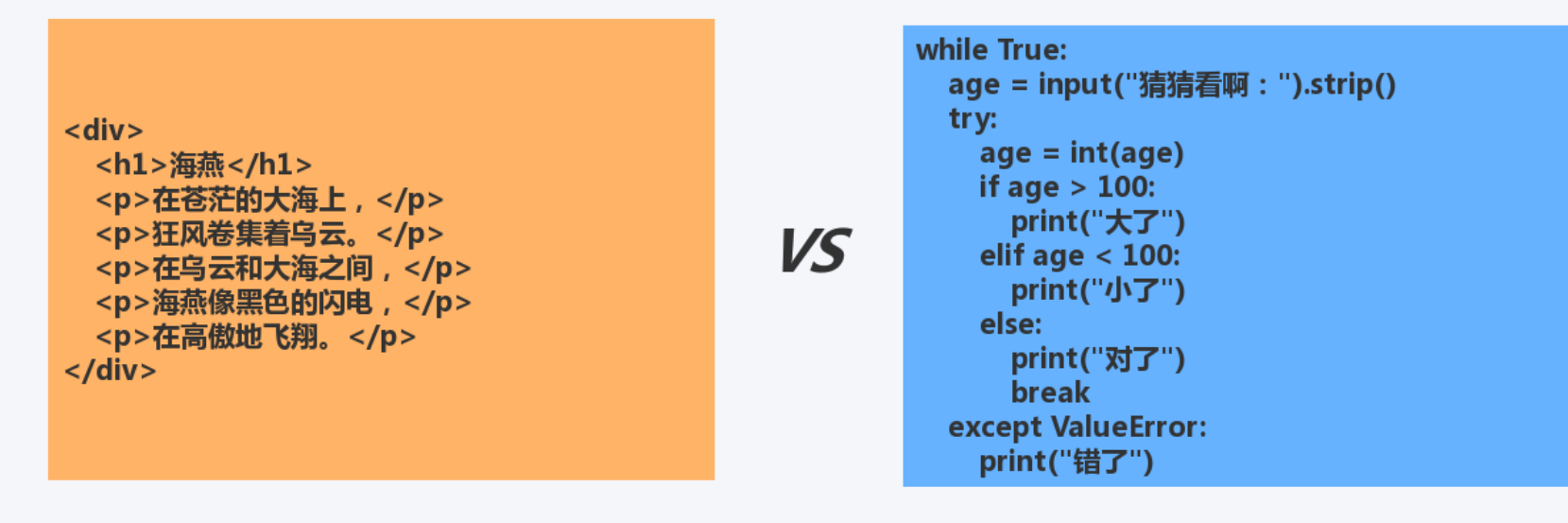 <div>
  <h1>海燕</h1>
  <p>在苍茫的大海上，</p>
  <p>狂风卷集着乌云。</p>
  <p>在乌云和大海之间，</p>
  <p>海燕像黑色的闪电，</p>
  <p>在高傲地飞翔。</p>
</div>

VS

while True:
  age = input("猜猜看啊：").strip()
  try:
    age = int(age)
    if age > 100:
      print("大了")
    elif age < 100:
      print("小了")
    else:
      print("对了")
      break
  except ValueError:
    print("错了")